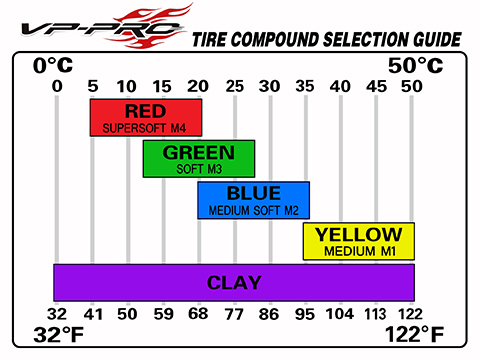 VP-PRO TIRE COMPOUND SELECTION GUIDE

0°C

50°C

0 5 10 15 20 25 30 35 40 45 50

RED
SUPERSOFT M4

GREEN
SOFT M3

BLUE
MEDIUM SOFT M2

YELLOW
MEDIUM M1

CLAY

32 41 50 59 68 77 86 95 104 113 122

32°F

122°F